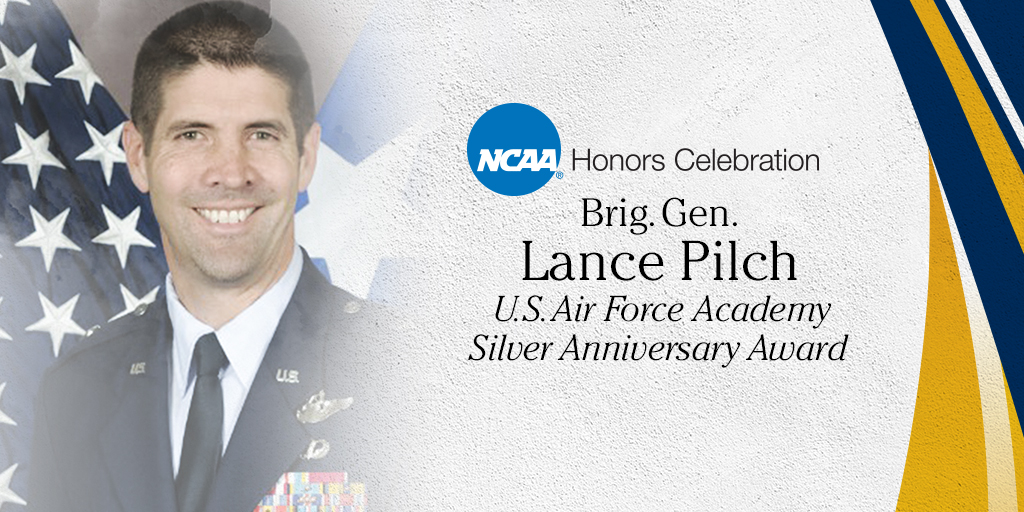 NCAA Honors Celebration

Brig. Gen.
Lance Pilch
U.S. Air Force Academy
Silver Anniversary Award

U.S.
U.S.